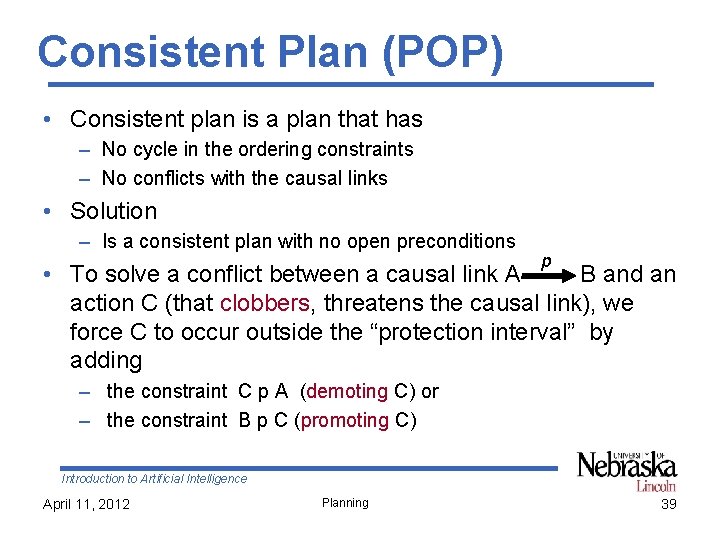 Consistent Plan (POP)

• Consistent plan is a plan that has
– No cycle in the ordering constraints
– No conflicts with the causal links

• Solution
– Is a consistent plan with no open preconditions

• To solve a conflict between a causal link A $\xrightarrow{p}$ B and an action C (that clobbers, threatens the causal link), we force C to occur outside the “protection interval” by adding
– the constraint C p A (demoting C) or
– the constraint B p C (promoting C)

Introduction to Artificial Intelligence

UNIVERSITY OF Nebraska Lincoln

April 11, 2012

Planning

39